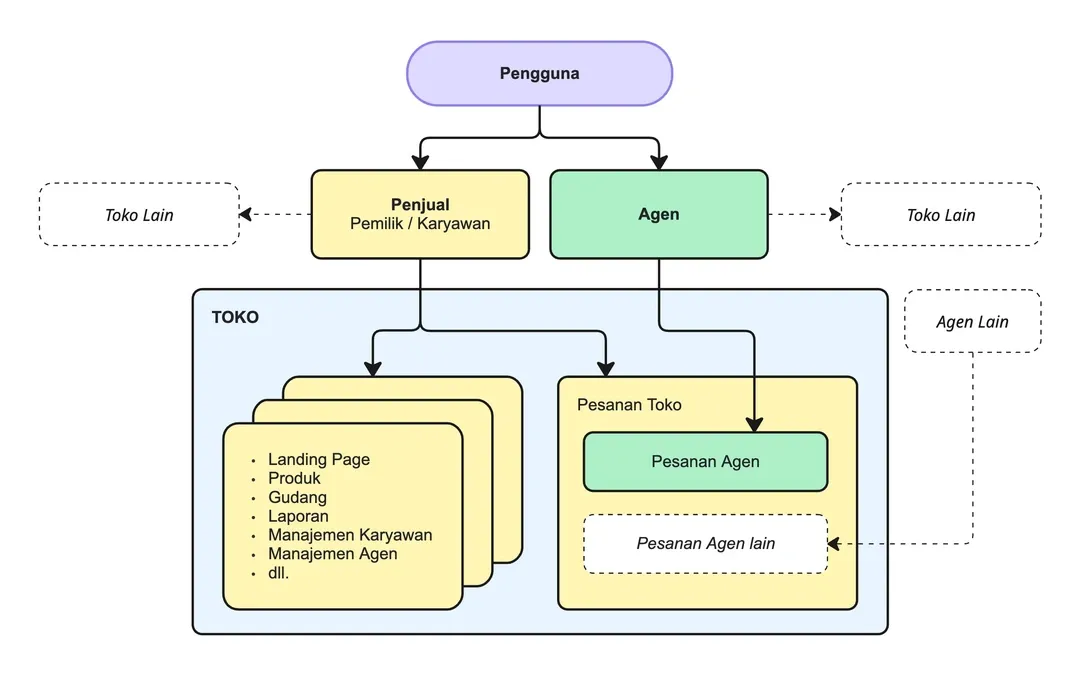 Pengguna

Toko Lain

Penjual
Pemilik / Karyawan

Agen

Toko Lain

TOKO

Agen Lain

- Landing Page
- Produk
- Gudang
- Laporan
- Manajemen Karyawan
- Manajemen Agen
- dll.

Pesanan Toko

Pesanan Agen

Pesanan Agen lain